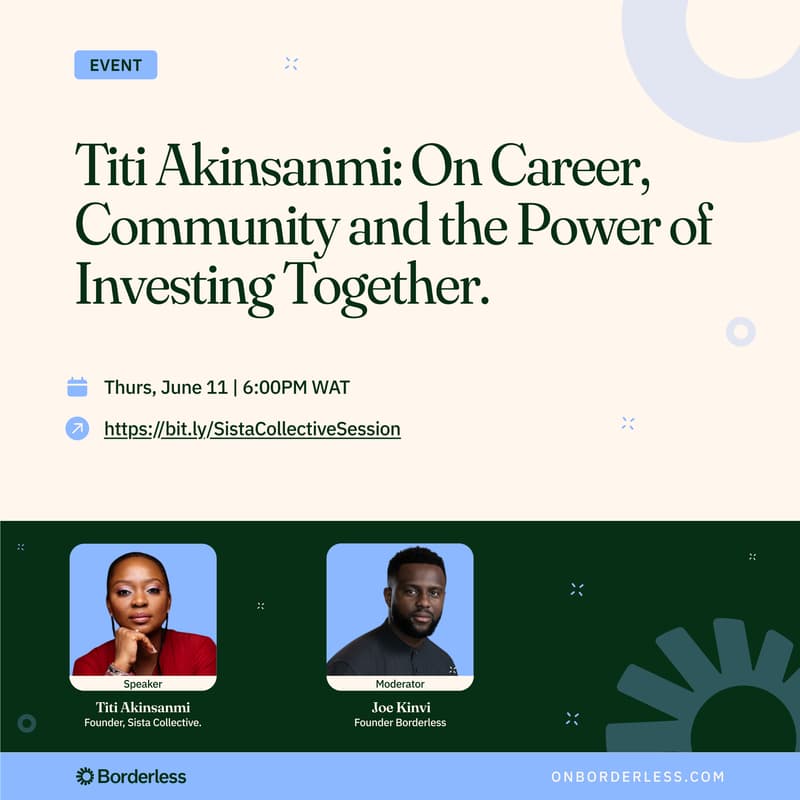 EVENT

Titi Akinsanmi: On Career, Community and the Power of Investing Together.

Thurs, June 11 | 6:00PM WAT

https://bit.ly/SistaCollectiveSession

Speaker
Titi Akinsanmi
Founder, Sista Collective.

Moderator
Joe Kinvi
Founder Borderless

Borderless

ONBORDERLESS.COM